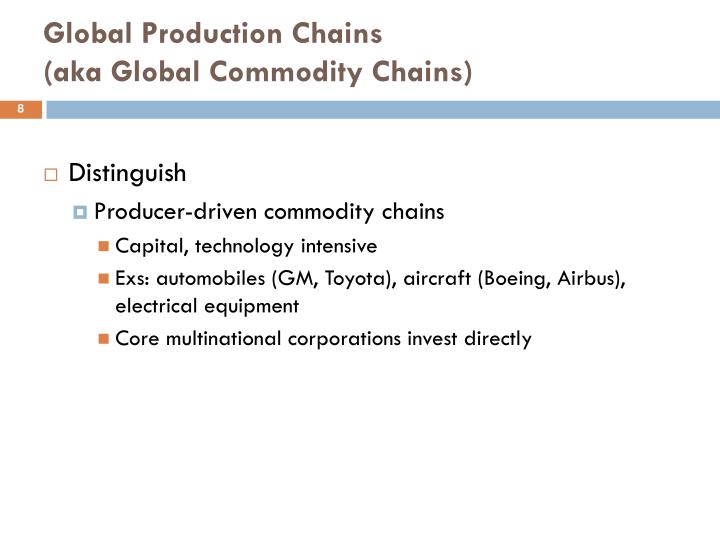 Global Production Chains
(aka Global Commodity Chains)

8

Distinguish

Producer-driven commodity chains

Capital, technology intensive

Exs: automobiles (GM, Toyota), aircraft (Boeing, Airbus), electrical equipment

Core multinational corporations invest directly